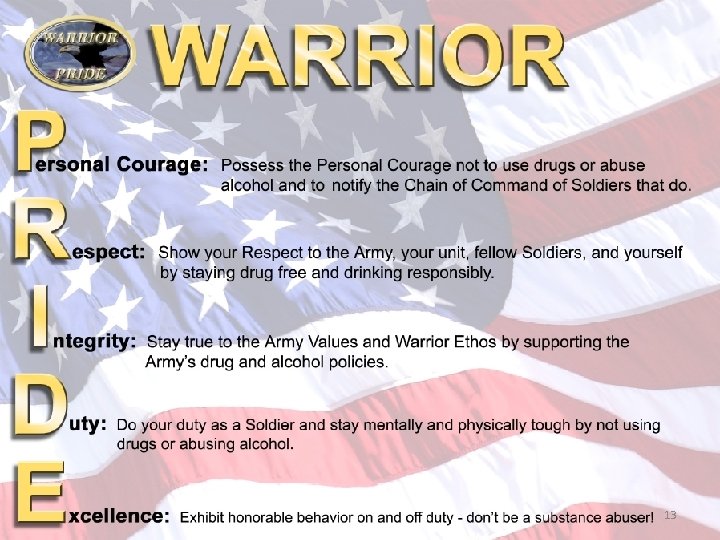 WARRIOR PRIDE

WARRIOR

Personal Courage: Possess the Personal Courage not to use drugs or abuse alcohol and to notify the Chain of Command of Soldiers that do.

Respect: Show your Respect to the Army, your unit, fellow Soldiers, and yourself by staying drug free and drinking responsibly.

Integrity: Stay true to the Army Values and Warrior Ethos by supporting the Army's drug and alcohol policies.

Duty: Do your duty as a Soldier and stay mentally and physically tough by not using drugs or abusing alcohol.

Excellence: Exhibit honorable behavior on and off duty - don't be a substance abuser!

13